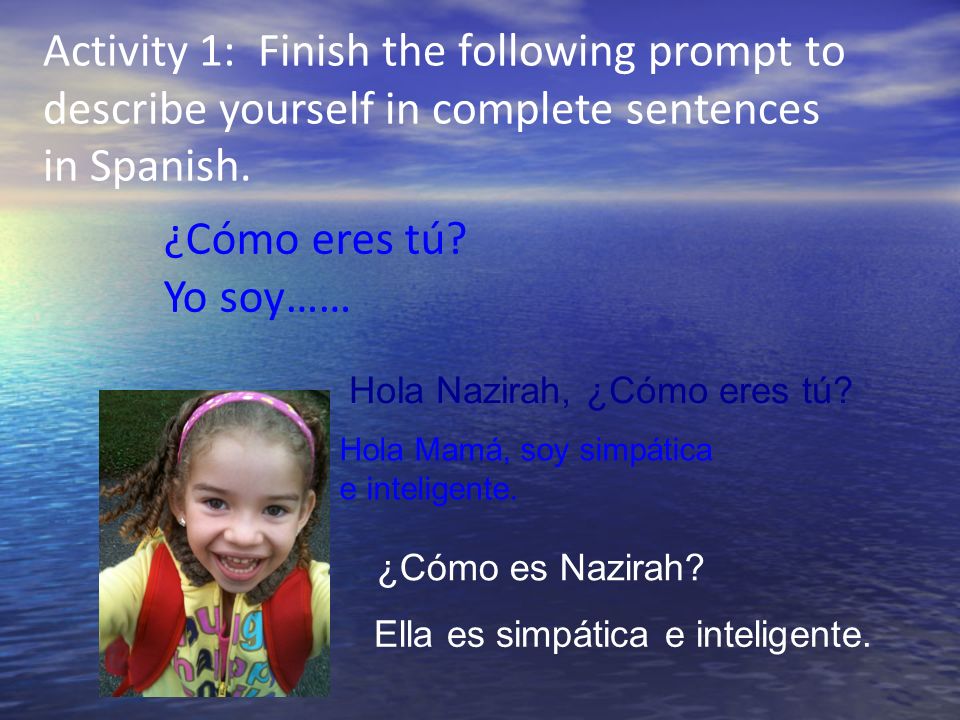 Activity 1: Finish the following prompt to describe yourself in complete sentences in Spanish.

¿Cómo eres tú?
Yo soy……

Hola Nazirah, ¿Cómo eres tú?

Hola Mamá, soy simpática e inteligente.

¿Cómo es Nazirah?

Ella es simpática e inteligente.